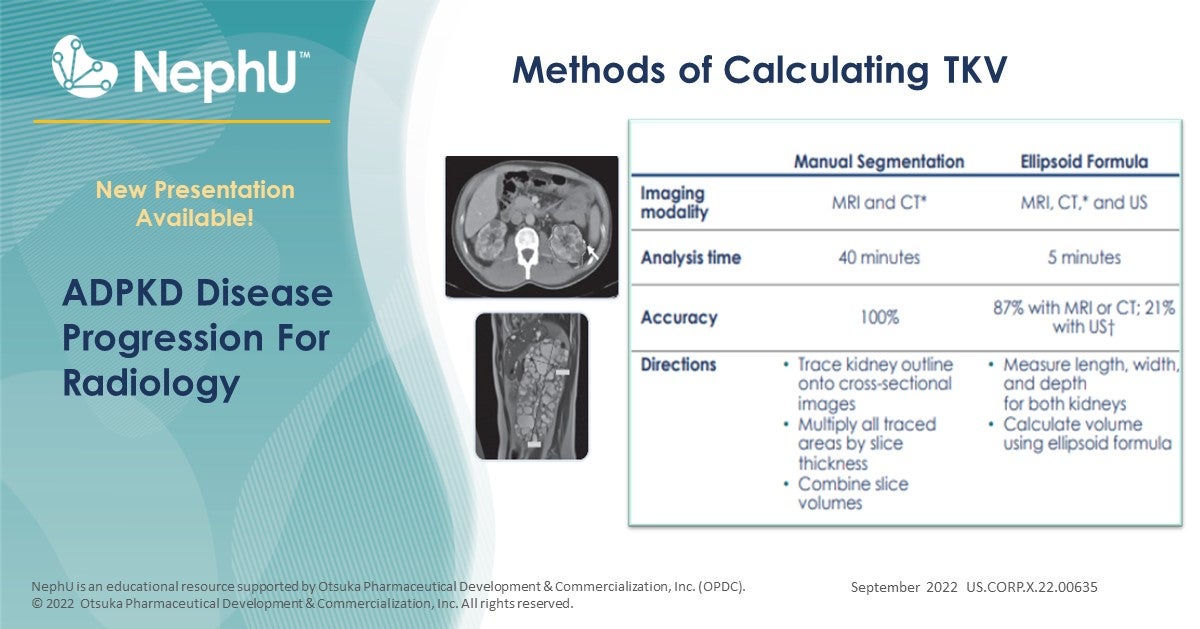 NephU™

New Presentation Available!

ADPKD Disease Progression For Radiology

Methods of Calculating TKV

| | Manual Segmentation | Ellipsoid Formula |
|---|---|---|
| Imaging modality | MRI and CT* | MRI, CT,* and US |
| Analysis time | 40 minutes | 5 minutes |
| Accuracy | 100% | 87% with MRI or CT; 21% with US† |
| Directions | • Trace kidney outline onto cross-sectional images • Multiply all traced areas by slice thickness • Combine slice volumes | • Measure length, width, and depth for both kidneys • Calculate volume using ellipsoid formula |

NephU is an educational resource supported by Otsuka Pharmaceutical Development & Commercialization, Inc. (OPDC).
© 2022 Otsuka Pharmaceutical Development & Commercialization, Inc. All rights reserved.

September 2022 US.CORP.X.22.00635